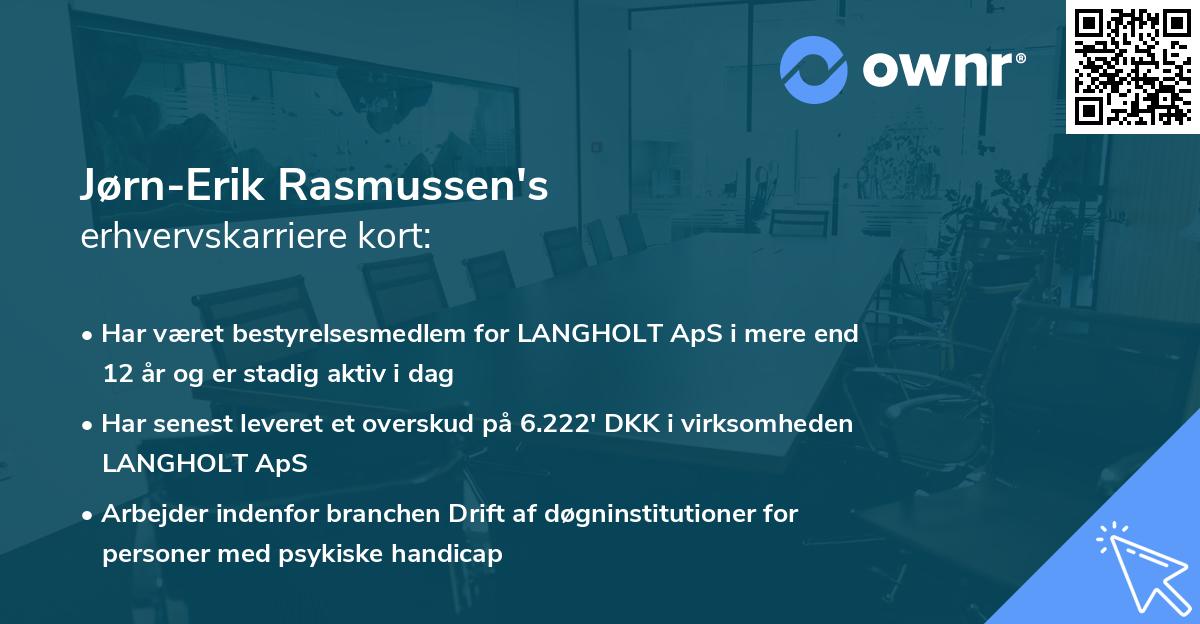 ownr®

Jørn-Erik Rasmussen's
erhvervskarriere kort:

• Har været bestyrelsesmedlem for LANGHOLT ApS i mere end 12 år og er stadig aktiv i dag

• Har senest leveret et overskud på 6.222' DKK i virksomheden LANGHOLT ApS

• Arbejder indenfor branchen Drift af døgninstitutioner for personer med psykiske handicap